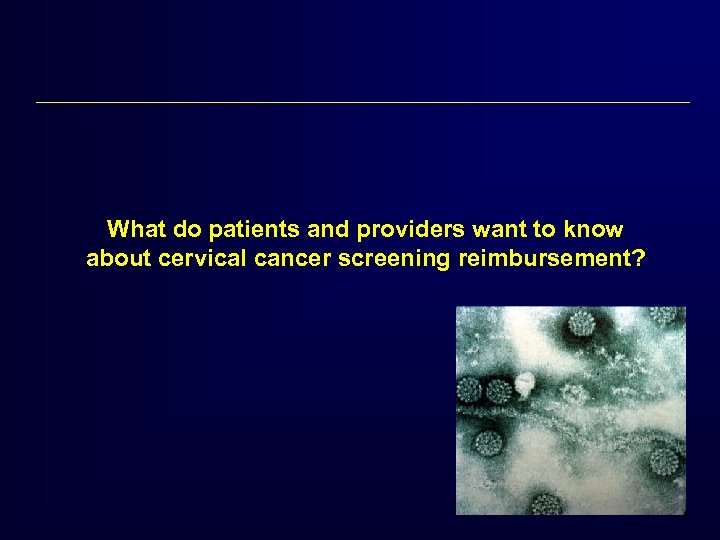 What do patients and providers want to know about cervical cancer screening reimbursement?